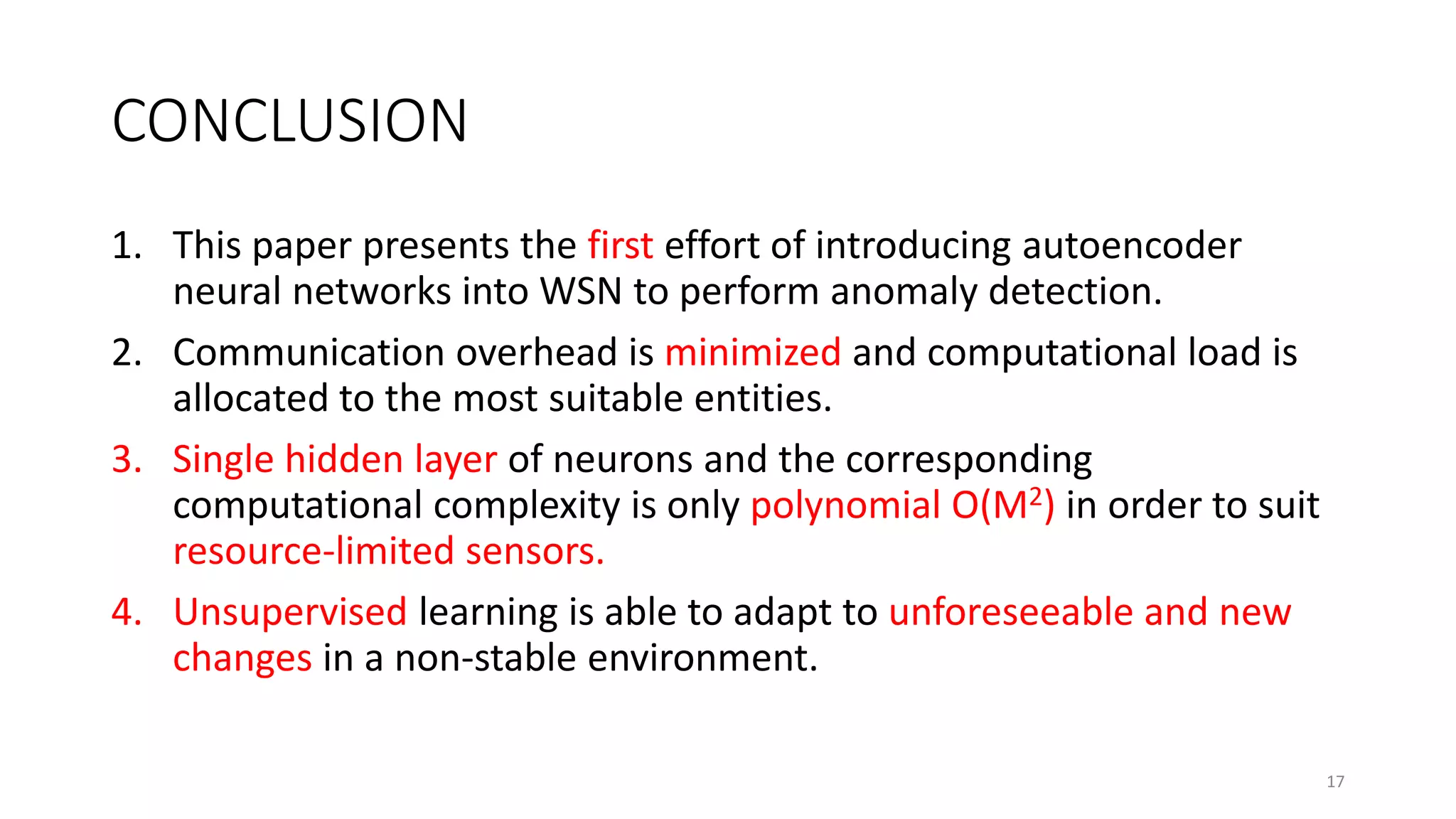 CONCLUSION

1. This paper presents the first effort of introducing autoencoder neural networks into WSN to perform anomaly detection.

2. Communication overhead is minimized and computational load is allocated to the most suitable entities.

3. Single hidden layer of neurons and the corresponding computational complexity is only polynomial $O(M^2)$ in order to suit resource-limited sensors.

4. Unsupervised learning is able to adapt to unforeseeable and new changes in a non-stable environment.

17